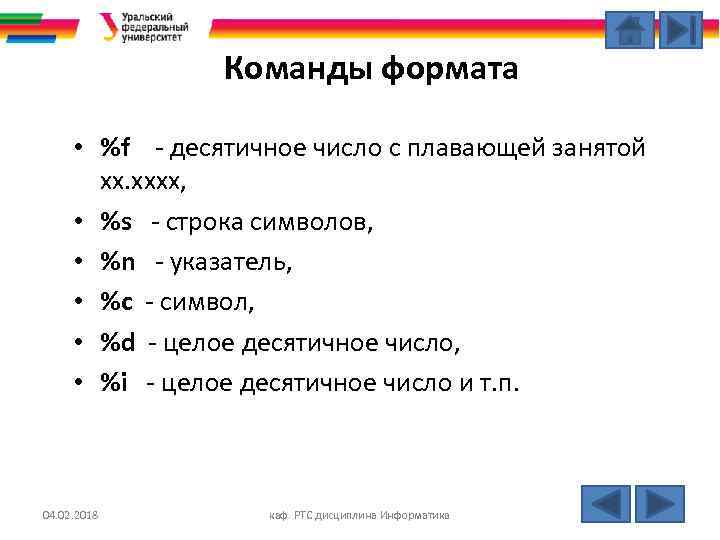 Уральский федеральный университет

Команды формата

• %f - десятичное число с плавающей занятой xx.xxxx,
• %s - строка символов,
• %n - указатель,
• %c - символ,
• %d - целое десятичное число,
• %i - целое десятичное число и т.п.

04.02.2018

каф. РТС дисциплина Информатика